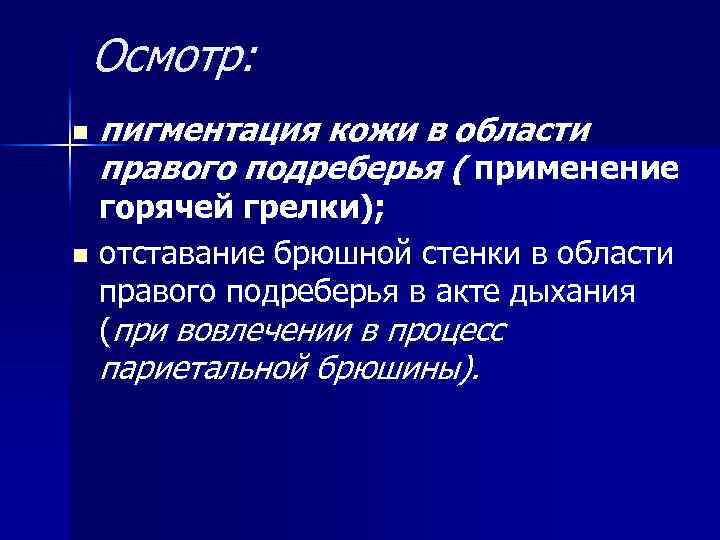 Осмотр:

- пигментация кожи в области правого подреберья ( применение горячей грелки);
- отставание брюшной стенки в области правого подреберья в акте дыхания (при вовлечении в процесс париетальной брюшины).